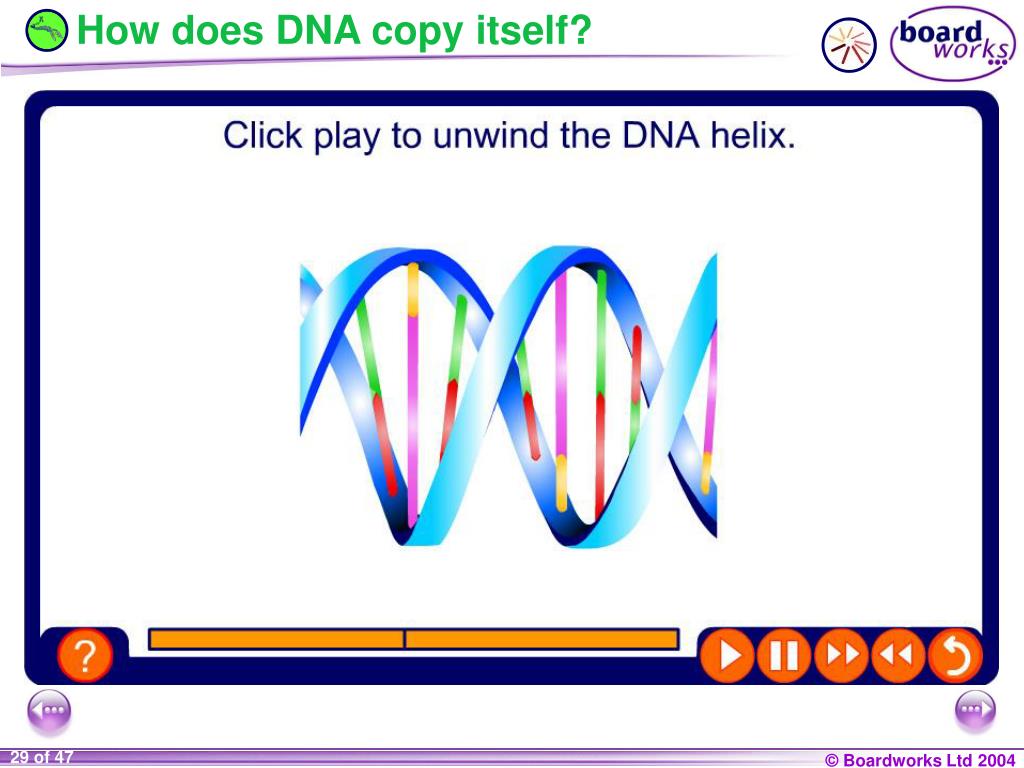 How does DNA copy itself?

board works

Click play to unwind the DNA helix.

?

29 of 47

© Boardworks Ltd 2004